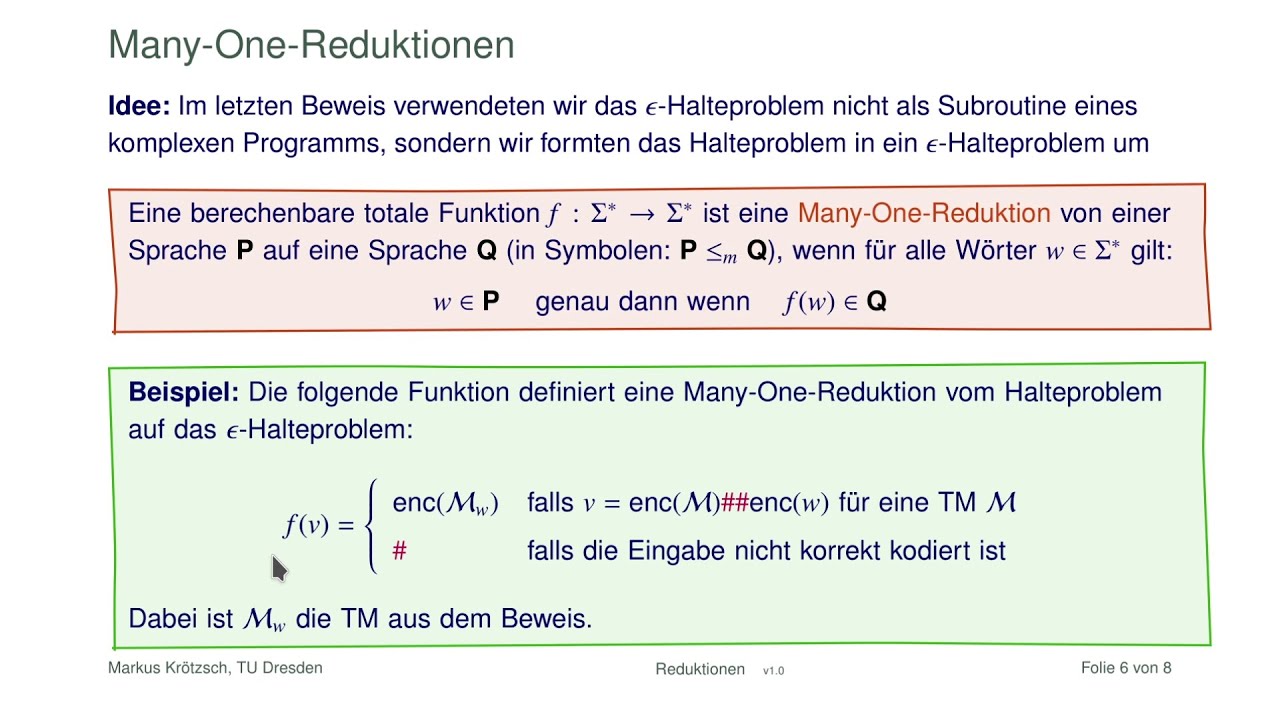 Many-One-Reduktionen

**Idee:** Im letzten Beweis verwendeten wir das $\epsilon$-Halteproblem nicht als Subroutine eines komplexen Programms, sondern wir formten das Halteproblem in ein $\epsilon$-Halteproblem um

Eine berechenbare totale Funktion $f : \Sigma^* \to \Sigma^*$ ist eine Many-One-Reduktion von einer Sprache **P** auf eine Sprache **Q** (in Symbolen: $\mathbf{P} \leq_m \mathbf{Q}$), wenn für alle Wörter $w \in \Sigma^*$ gilt:

$w \in \mathbf{P}$ genau dann wenn $f(w) \in \mathbf{Q}$

**Beispiel:** Die folgende Funktion definiert eine Many-One-Reduktion vom Halteproblem auf das $\epsilon$-Halteproblem:

$f(v) = \begin{cases} \text{enc}(\mathcal{M}_w) & \text{falls } v = \text{enc}(\mathcal{M})\#\#\text{enc}(w) \text{ für eine TM } \mathcal{M} \\ \# & \text{falls die Eingabe nicht korrekt kodiert ist} \end{cases}$

Dabei ist $\mathcal{M}_w$ die TM aus dem Beweis.

Markus Krötzsch, TU Dresden Reduktionen v1.0 Folie 6 von 8